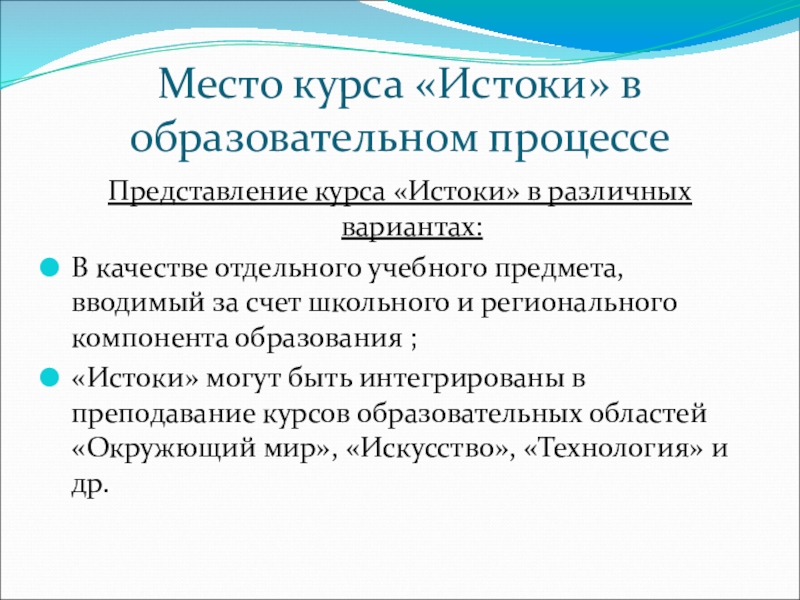 Место курса «Истоки» в образовательном процессе

Представление курса «Истоки» в различных вариантах:

В качестве отдельного учебного предмета, вводимый за счет школьного и регионального компонента образования ;

«Истоки» могут быть интегрированы в преподавание курсов образовательных областей «Окружющий мир», «Искусство», «Технология» и др.